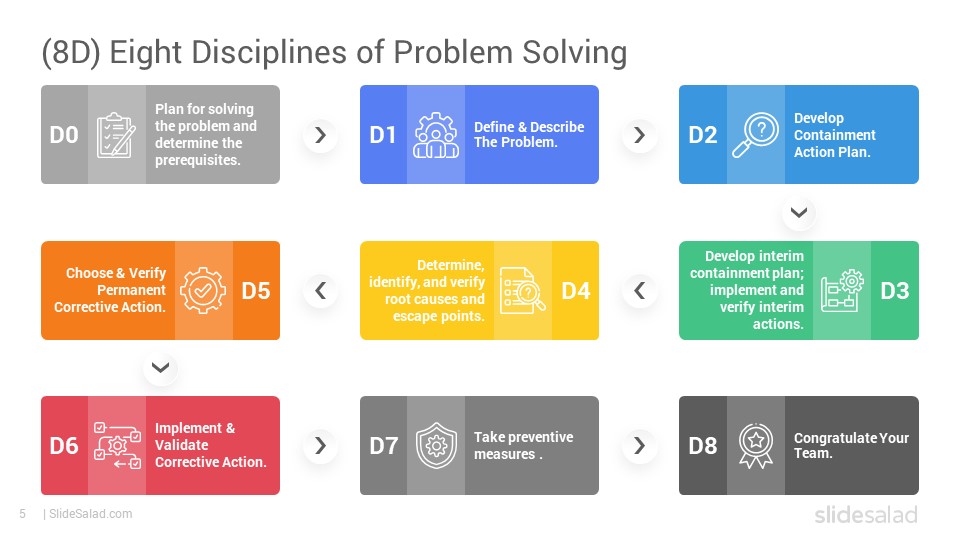 (8D) Eight Disciplines of Problem Solving

D0 Plan for solving the problem and determine the prerequisites.

D1 Define & Describe The Problem.

D2 Develop Containment Action Plan.

D3 Develop interim containment plan; implement and verify interim actions.

D4 Determine, identify, and verify root causes and escape points.

D5 Choose & Verify Permanent Corrective Action.

D6 Implement & Validate Corrective Action.

D7 Take preventive measures .

D8 Congratulate Your Team.

5 | SlideSalad.com

slidesalad